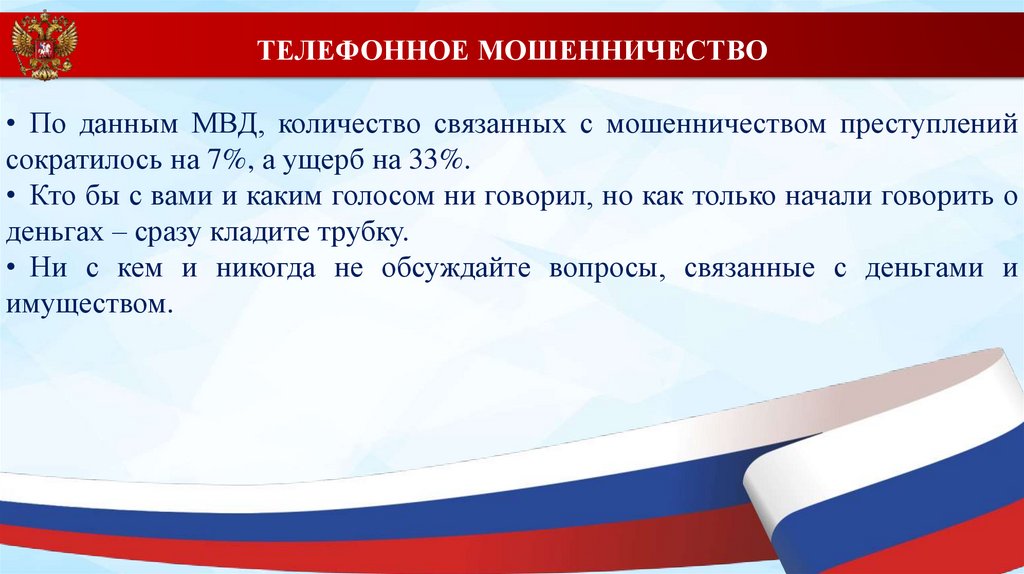 ТЕЛЕФОННОЕ МОШЕННИЧЕСТВО

• По данным МВД, количество связанных с мошенничеством преступлений сократилось на 7%, а ущерб на 33%.
• Кто бы с вами и каким голосом ни говорил, но как только начали говорить о деньгах – сразу кладите трубку.
• Ни с кем и никогда не обсуждайте вопросы, связанные с деньгами и имуществом.